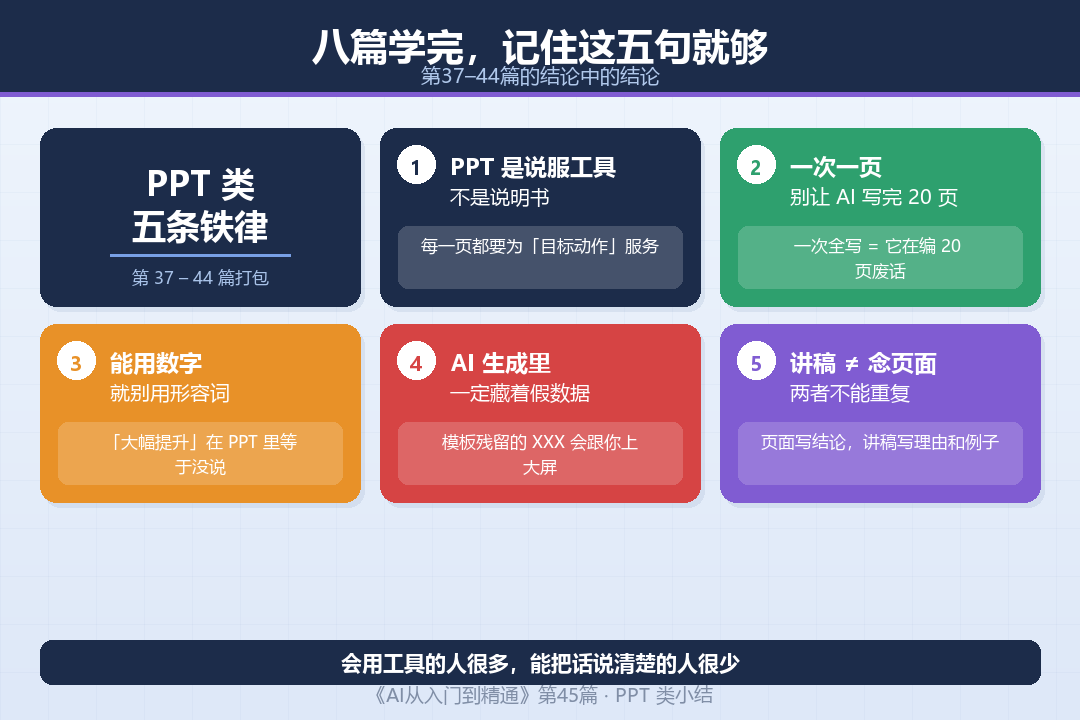 八篇学完，记住这五句就够
第37–44篇的结论中的结论

PPT 类
五条铁律
第 37 – 44 篇打包

1 PPT 是说服工具
不是说明书
每一页都要为「目标动作」服务

2 一次一页
别让 AI 写完 20 页
一次全写 = 它在编 20 页废话

3 能用数字
就别用形容词
「大幅提升」在 PPT 里等于没说

4 AI 生成里
一定藏着假数据
模板残留的 XXX 会跟你上大屏

5 讲稿 ≠ 念页面
两者不能重复
页面写结论，讲稿写理由和例子

会用工具的人很多，能把话说清楚的人很少
《AI从入门到精通》第45篇 · PPT 类小结